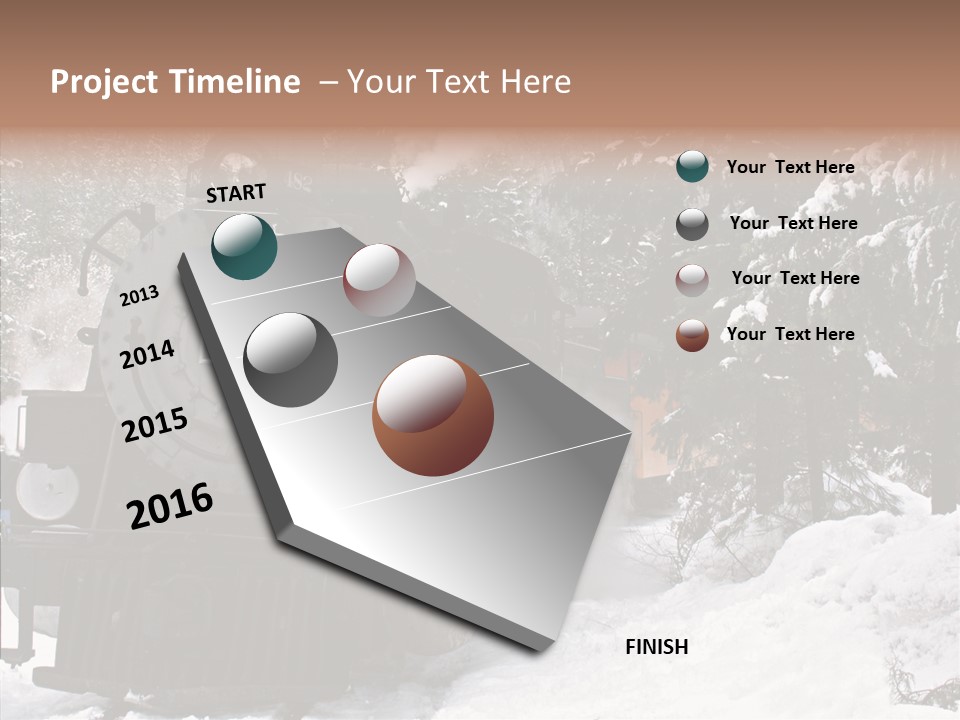 Project Timeline – Your Text Here

START

2013

2014

2015

2016

FINISH

Your Text Here

Your Text Here

Your Text Here

Your Text Here